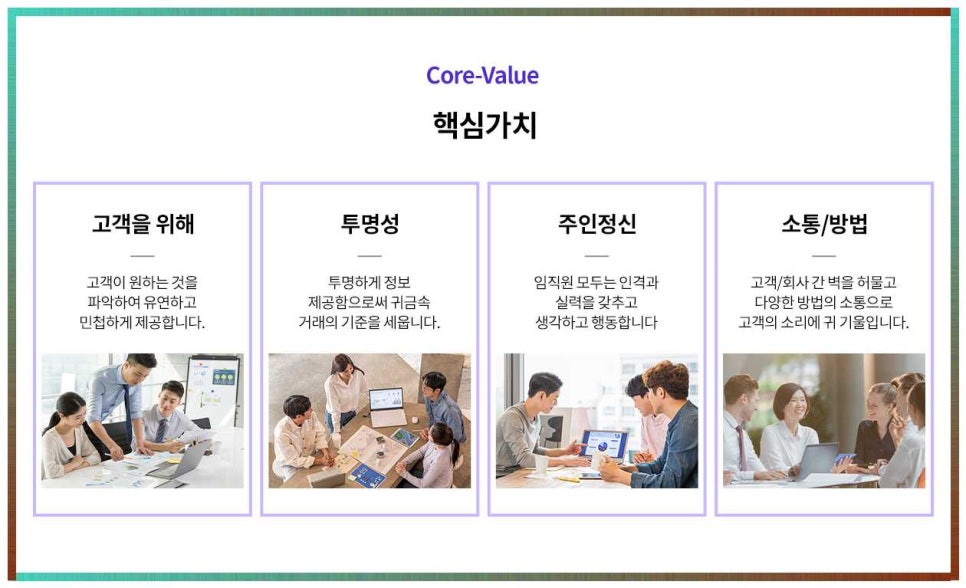 Core-Value

핵심가치

고객을 위해

고객이 원하는 것을 파악하여 유연하고 민첩하게 제공합니다.

투명성

투명하게 정보 제공함으로써 귀금속 거래의 기준을 세웁니다.

주인정신

임직원 모두는 인격과 실력을 갖추고 생각하고 행동합니다

소통/방법

고객/회사 간 벽을 허물고 다양한 방법의 소통으로 고객의 소리에 귀 기울입니다.